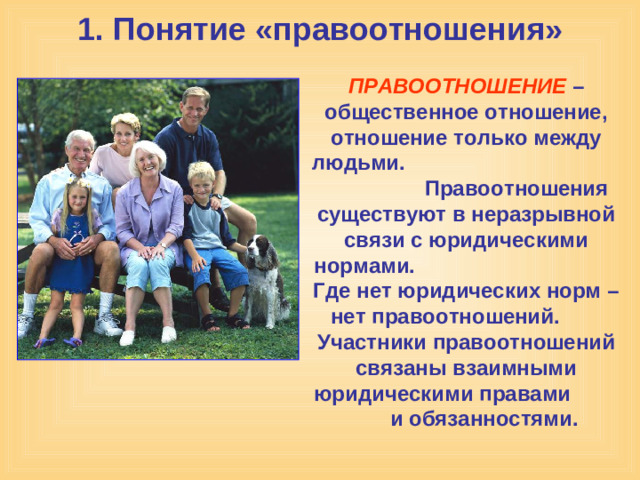 1. Понятие «правоотношения»

ПРАВООТНОШЕНИЕ – общественное отношение, отношение только между людьми.

Правоотношения существуют в неразрывной связи с юридическими нормами.

Где нет юридических норм – нет правоотношений.

Участники правоотношений связаны взаимными юридическими правами и обязанностями.